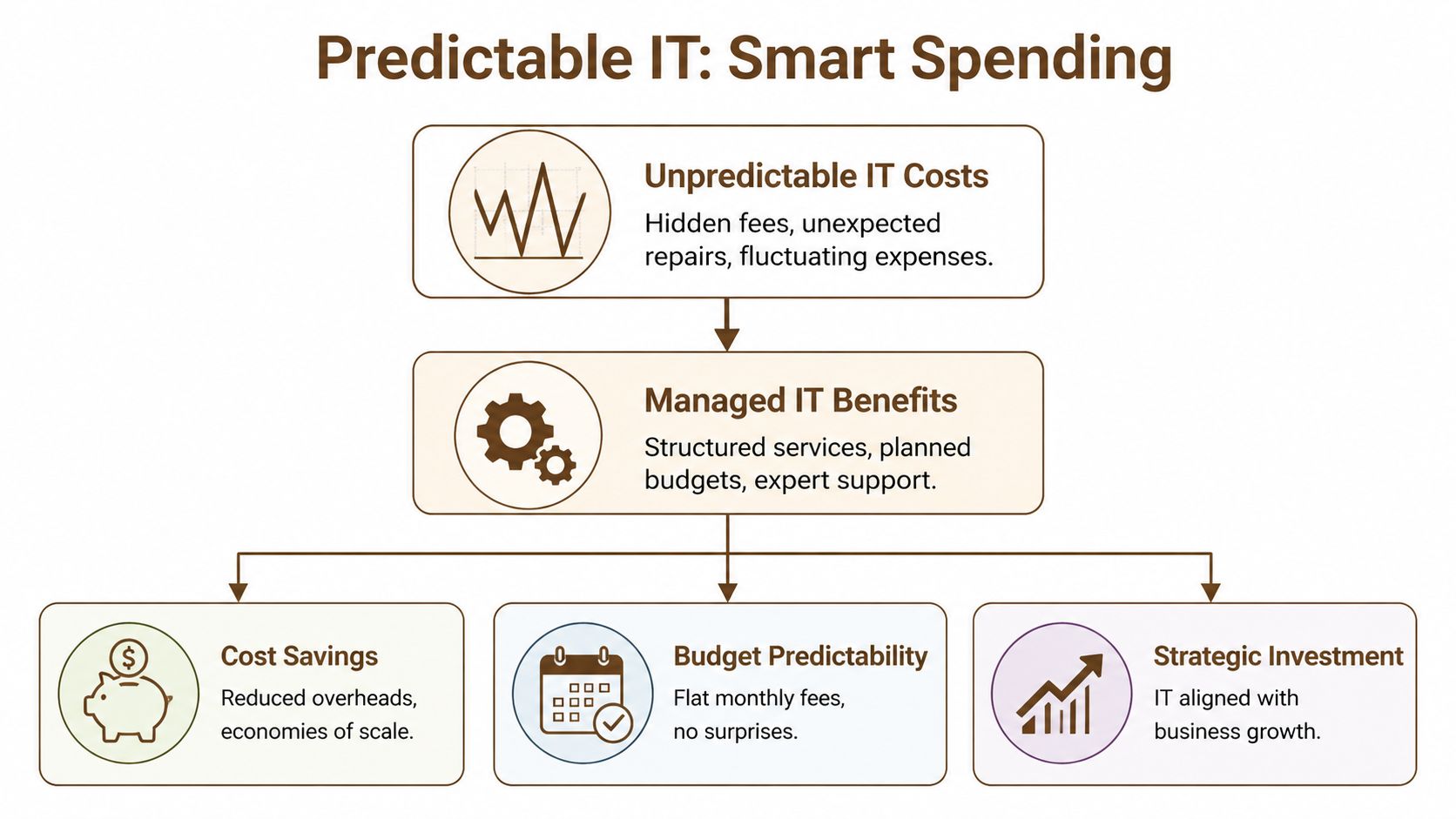 Predictable IT: Smart Spending

Unpredictable IT Costs
Hidden fees, unexpected repairs, fluctuating expenses.

Managed IT Benefits
Structured services, planned budgets, expert support.

Cost Savings
Reduced overheads, economies of scale.

Budget Predictability
Flat monthly fees, no surprises.

Strategic Investment
IT aligned with business growth.